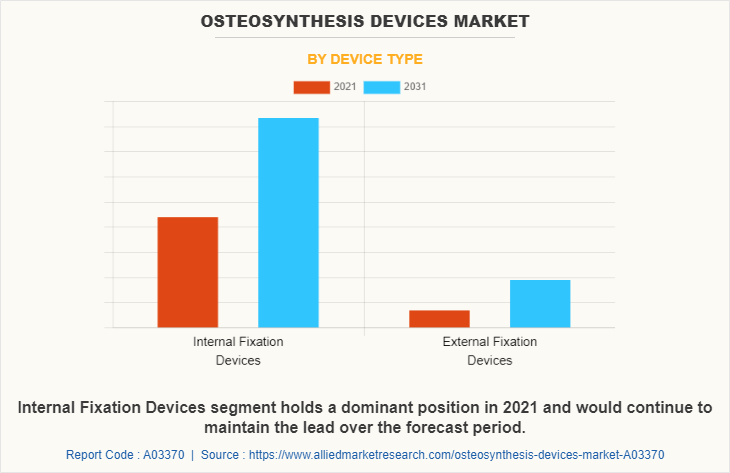 OSTEOSYNTHESIS DEVICES MARKET

BY DEVICE TYPE

2021 2031

Internal Fixation Devices

External Fixation Devices

Internal Fixation Devices segment holds a dominant position in 2021 and would continue to maintain the lead over the forecast period.

Report Code : A03370 | Source : https://www.alliedmarketresearch.com/osteosynthesis-devices-market-A03370